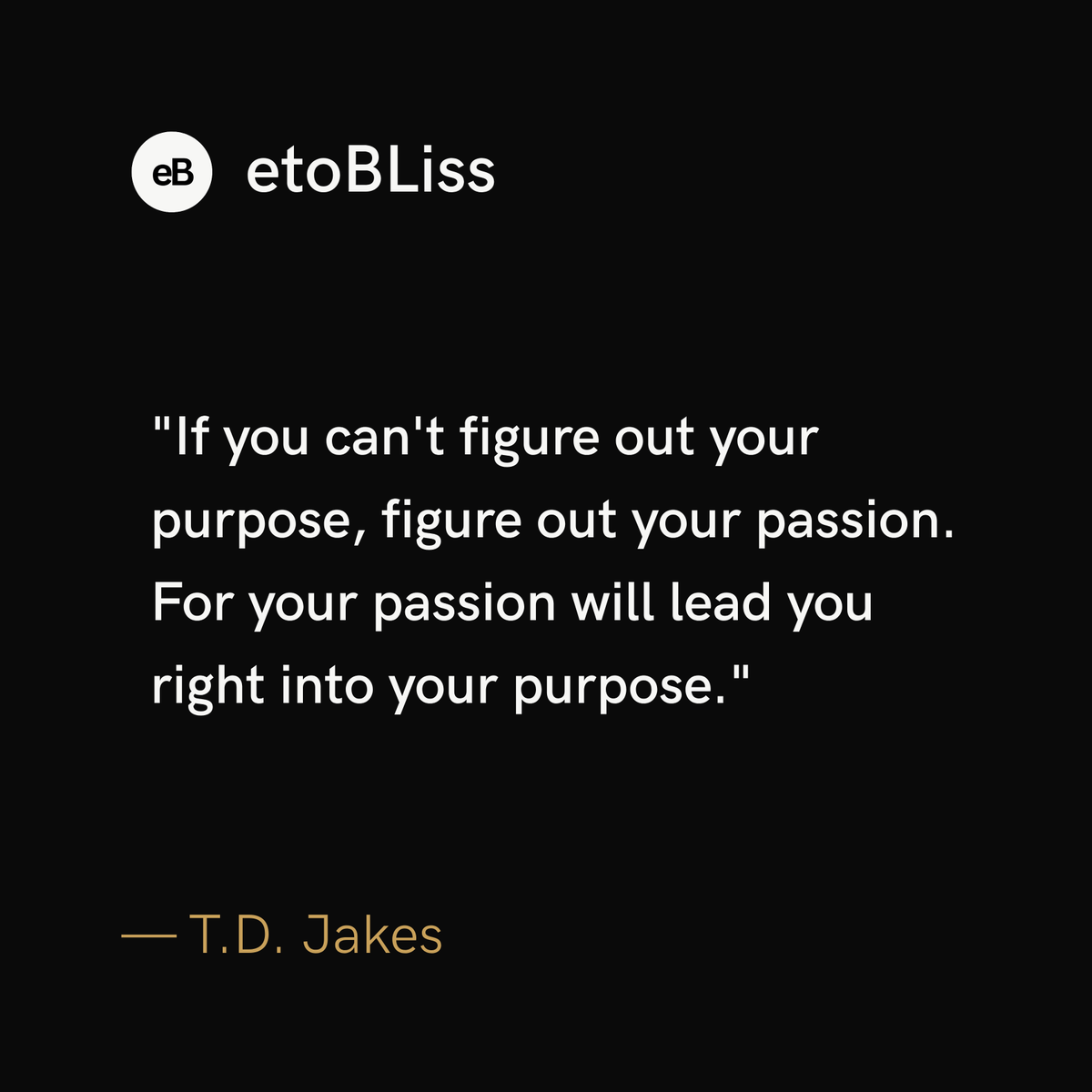 eB etoBLiss

"If you can't figure out your purpose, figure out your passion. For your passion will lead you right into your purpose."

— T.D. Jakes